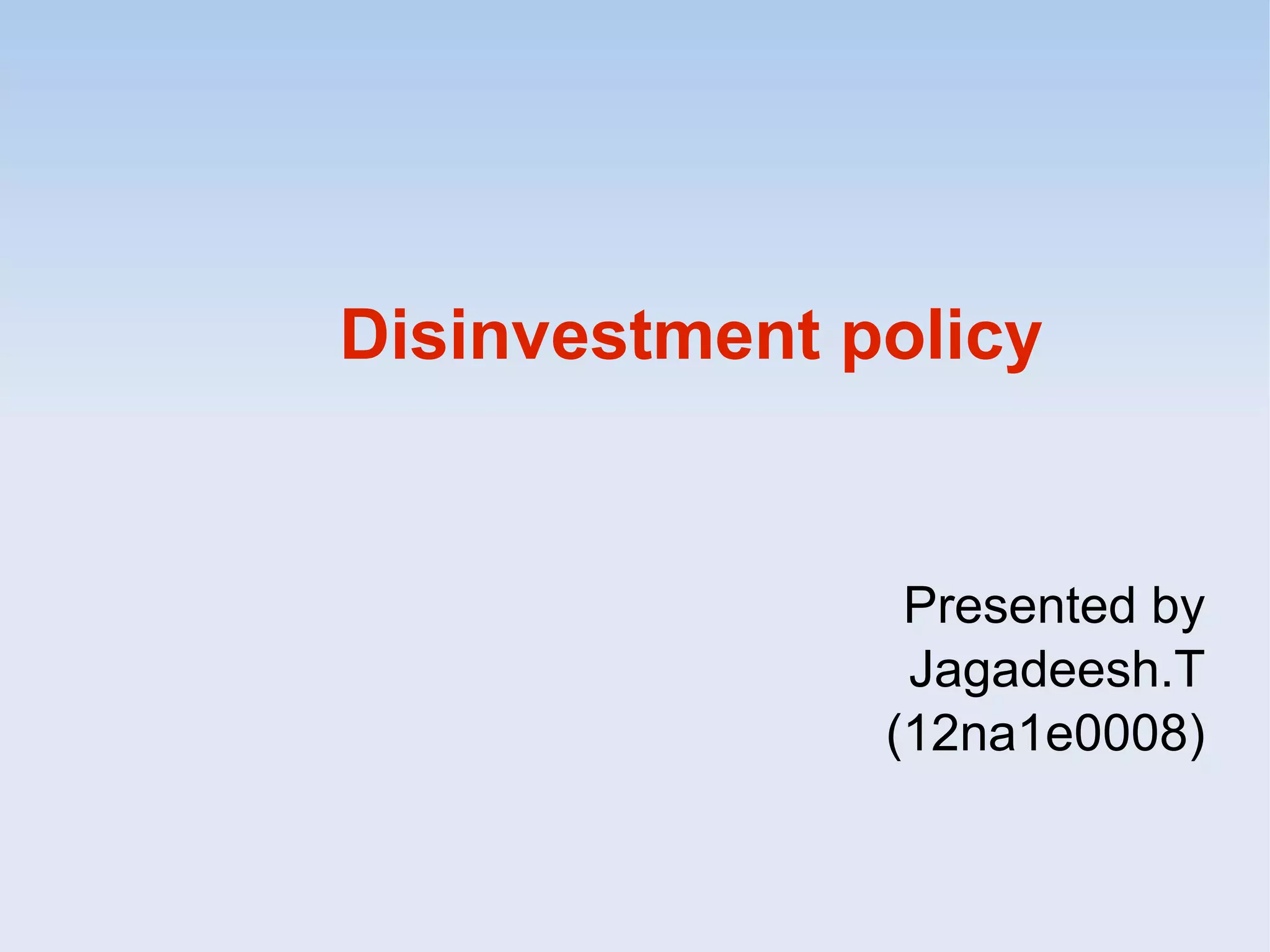 Disinvestment policy

Presented by
Jagadeesh.T
(12na1e0008)